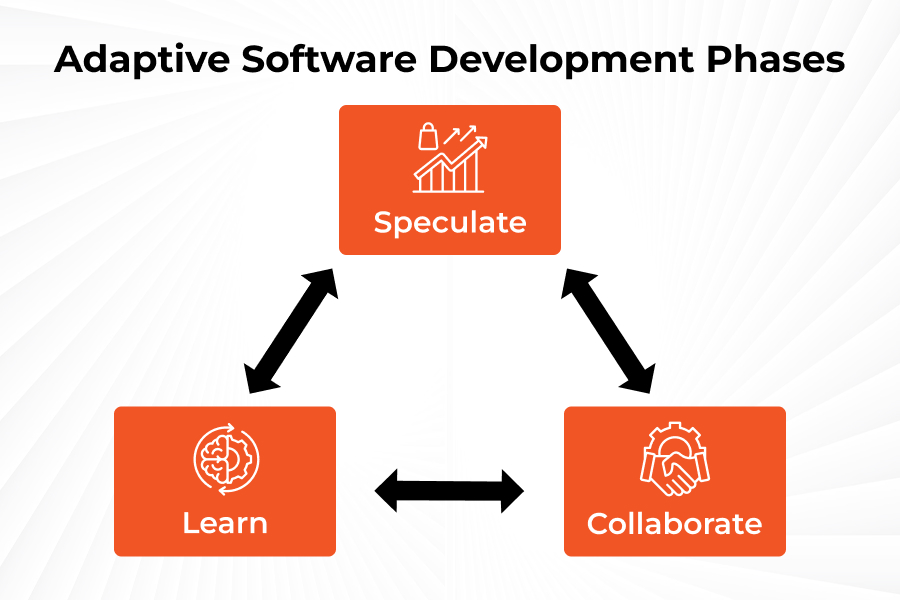 Adaptive Software Development Phases

Speculate

Learn

Collaborate